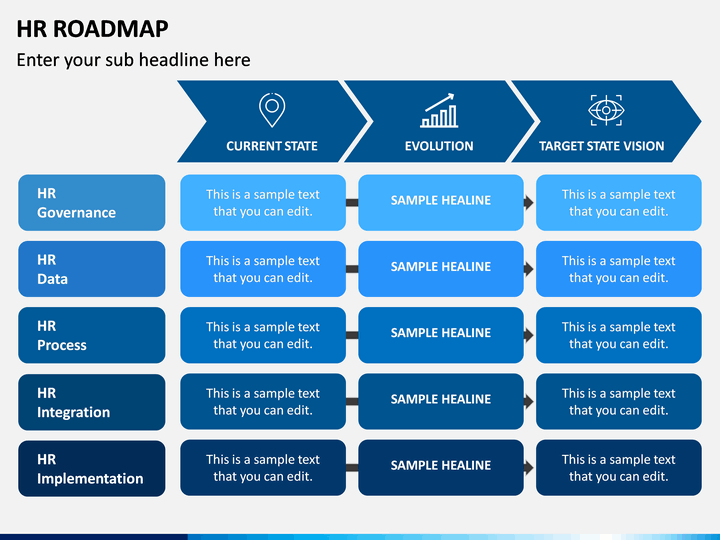 HR ROADMAP

Enter your sub headline here

| | CURRENT STATE | EVOLUTION | TARGET STATE VISION |
|---|---|---|---|
| HR Governance | This is a sample text that you can edit. | SAMPLE HEALINE | This is a sample text that you can edit. |
| HR Data | This is a sample text that you can edit. | SAMPLE HEALINE | This is a sample text that you can edit. |
| HR Process | This is a sample text that you can edit. | SAMPLE HEALINE | This is a sample text that you can edit. |
| HR Integration | This is a sample text that you can edit. | SAMPLE HEALINE | This is a sample text that you can edit. |
| HR Implementation | This is a sample text that you can edit. | SAMPLE HEALINE | This is a sample text that you can edit. |